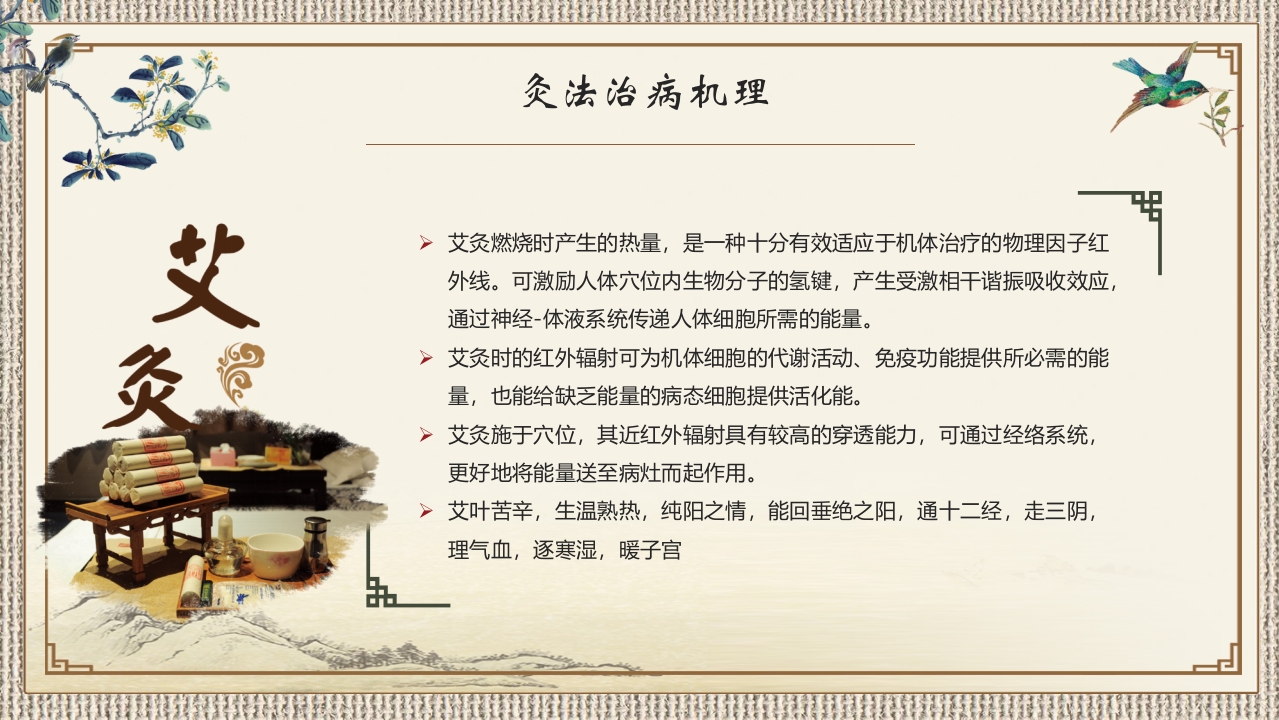 灸法治病机理

艾灸

➢ 艾灸燃烧时产生的热量，是一种十分有效适应于机体治疗的物理因子红外线。可激励人体穴位内生物分子的氢键，产生受激相干谐振吸收效应，通过神经-体液系统传递人体细胞所需的能量。

➢ 艾灸时的红外辐射可为机体细胞的代谢活动、免疫功能提供所必需的能量，也能给缺乏能量的病态细胞提供活化能。

➢ 艾灸施于穴位，其近红外辐射具有较高的穿透能力，可通过经络系统，更好地将能量送至病灶而起作用。

➢ 艾叶苦辛，生温熟热，纯阳之情，能回垂绝之阳，通十二经，走三阴，理气血，逐寒湿，暖子宫